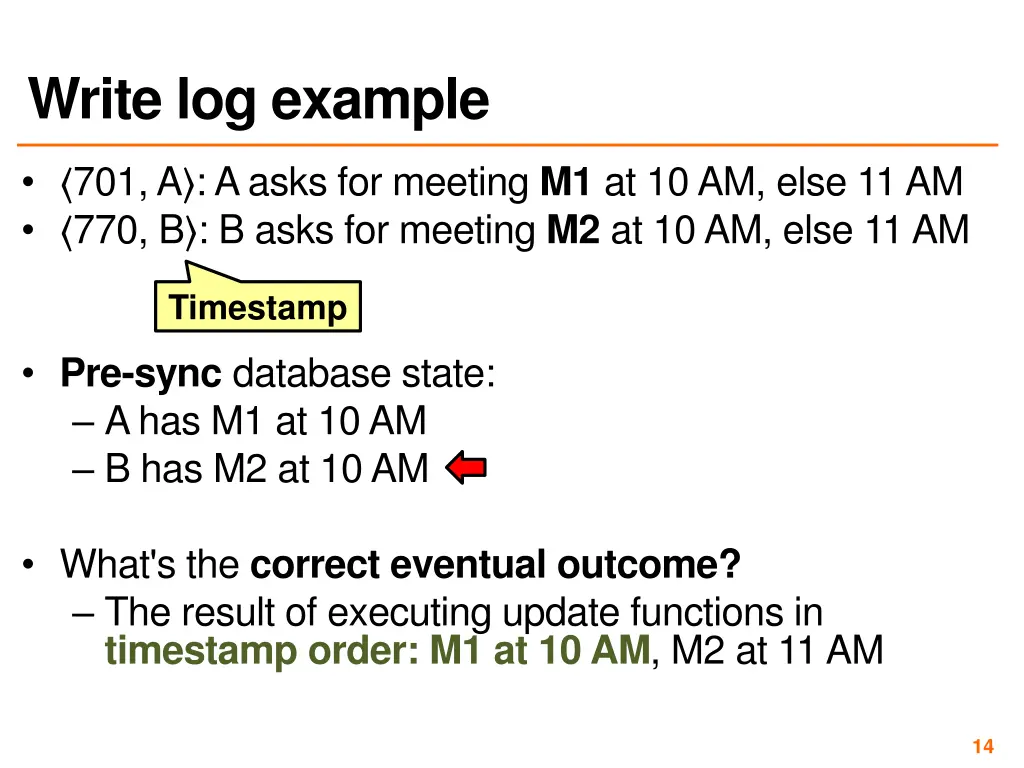 Write log example

• ⟨701, A⟩: A asks for meeting M1 at 10 AM, else 11 AM
• ⟨770, B⟩: B asks for meeting M2 at 10 AM, else 11 AM

Timestamp

• Pre-sync database state:
  – A has M1 at 10 AM
  – B has M2 at 10 AM

• What's the correct eventual outcome?
  – The result of executing update functions in timestamp order: M1 at 10 AM, M2 at 11 AM

14